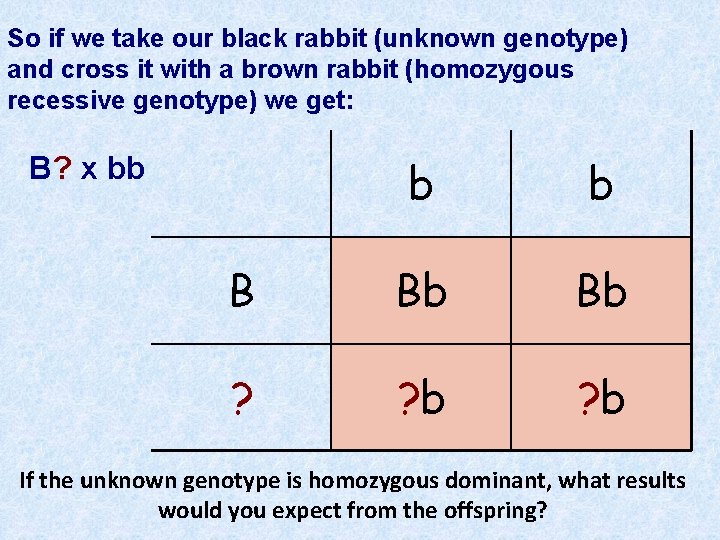 So if we take our black rabbit (unknown genotype) and cross it with a brown rabbit (homozygous recessive genotype) we get:

B? x bb

|   | b | b |
|---|---|---|
| B | Bb | Bb |
| ? | ?b | ?b |

If the unknown genotype is homozygous dominant, what results would you expect from the offspring?